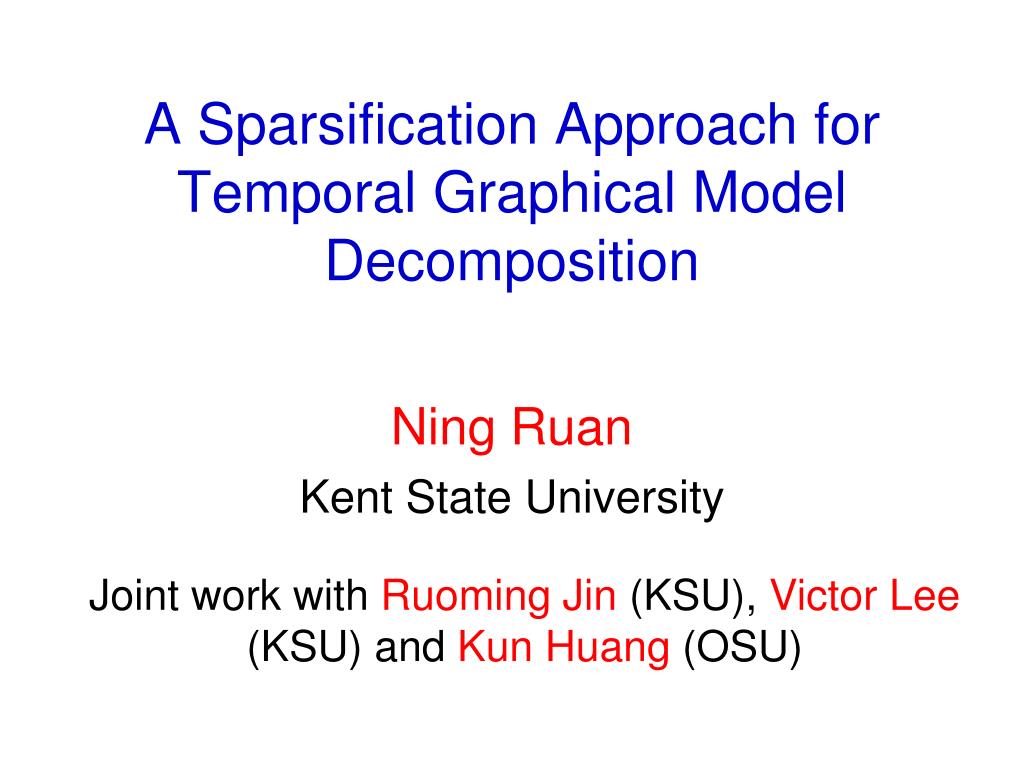 A Sparsification Approach for Temporal Graphical Model Decomposition

Ning Ruan

Kent State University

Joint work with Ruoming Jin (KSU), Victor Lee (KSU) and Kun Huang (OSU)